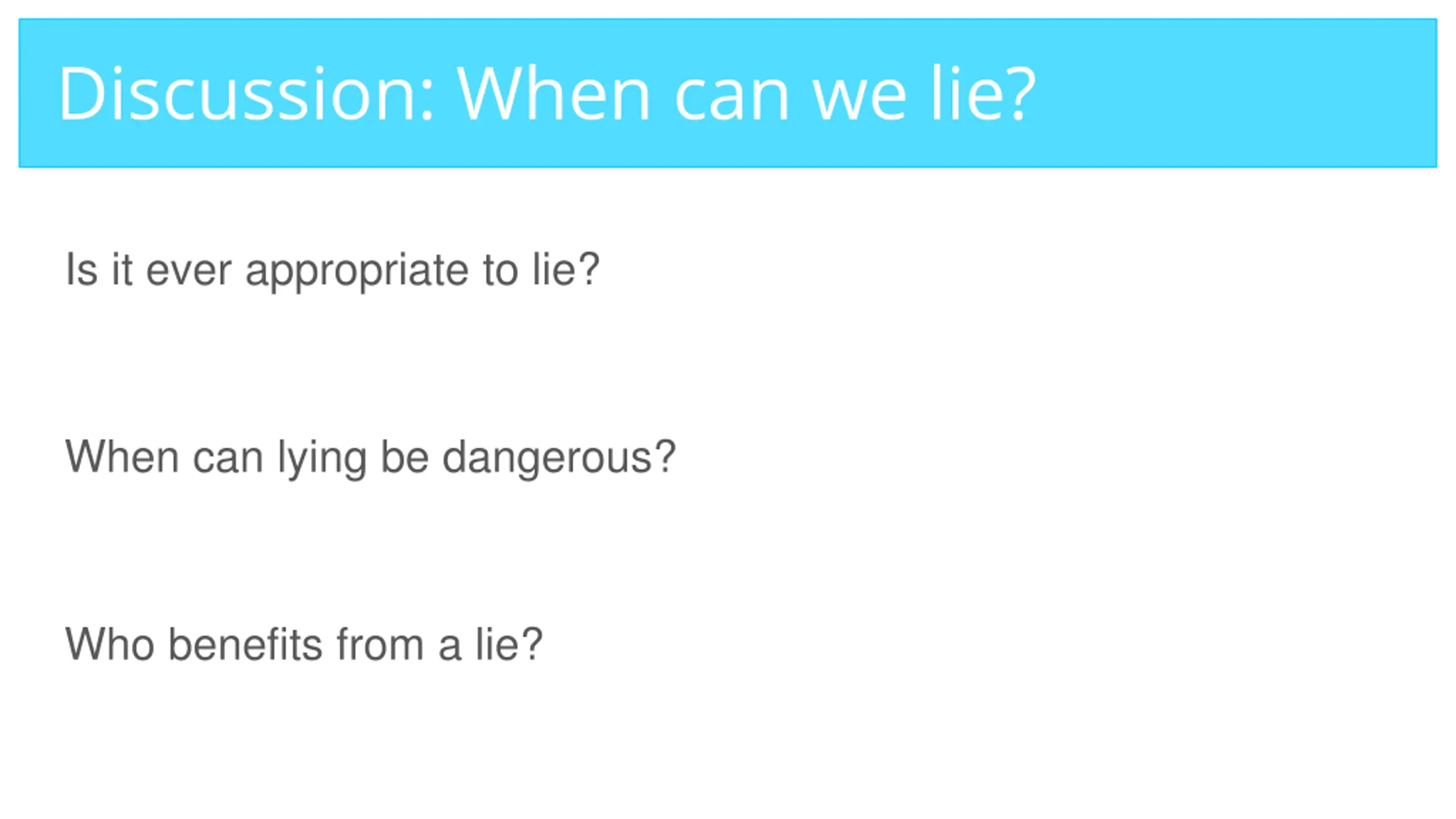 Discussion: When can we lie?

Is it ever appropriate to lie?

When can lying be dangerous?

Who benefits from a lie?